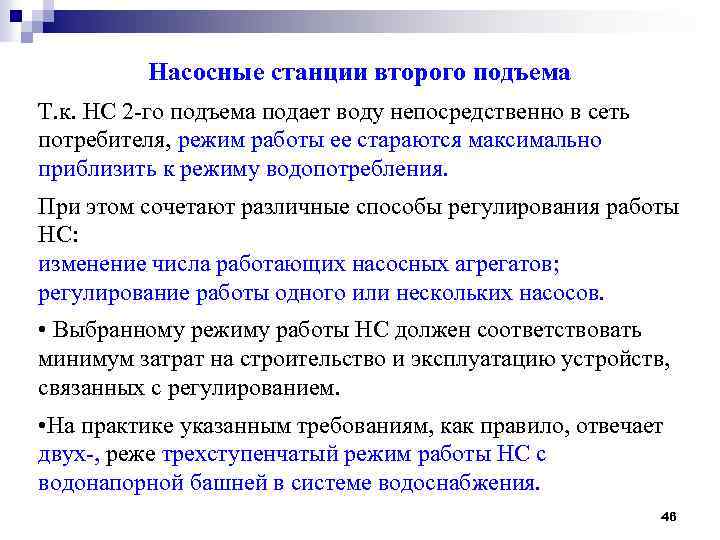 Насосные станции второго подъема

Т.к. НС 2-го подъема подает воду непосредственно в сеть потребителя, режим работы ее стараются максимально приблизить к режиму водопотребления.

При этом сочетают различные способы регулирования работы НС:
изменение числа работающих насосных агрегатов;
регулирование работы одного или нескольких насосов.

• Выбранному режиму работы НС должен соответствовать минимум затрат на строительство и эксплуатацию устройств, связанных с регулированием.

•На практике указанным требованиям, как правило, отвечает двух-, реже трехступенчатый режим работы НС с водонапорной башней в системе водоснабжения.

46